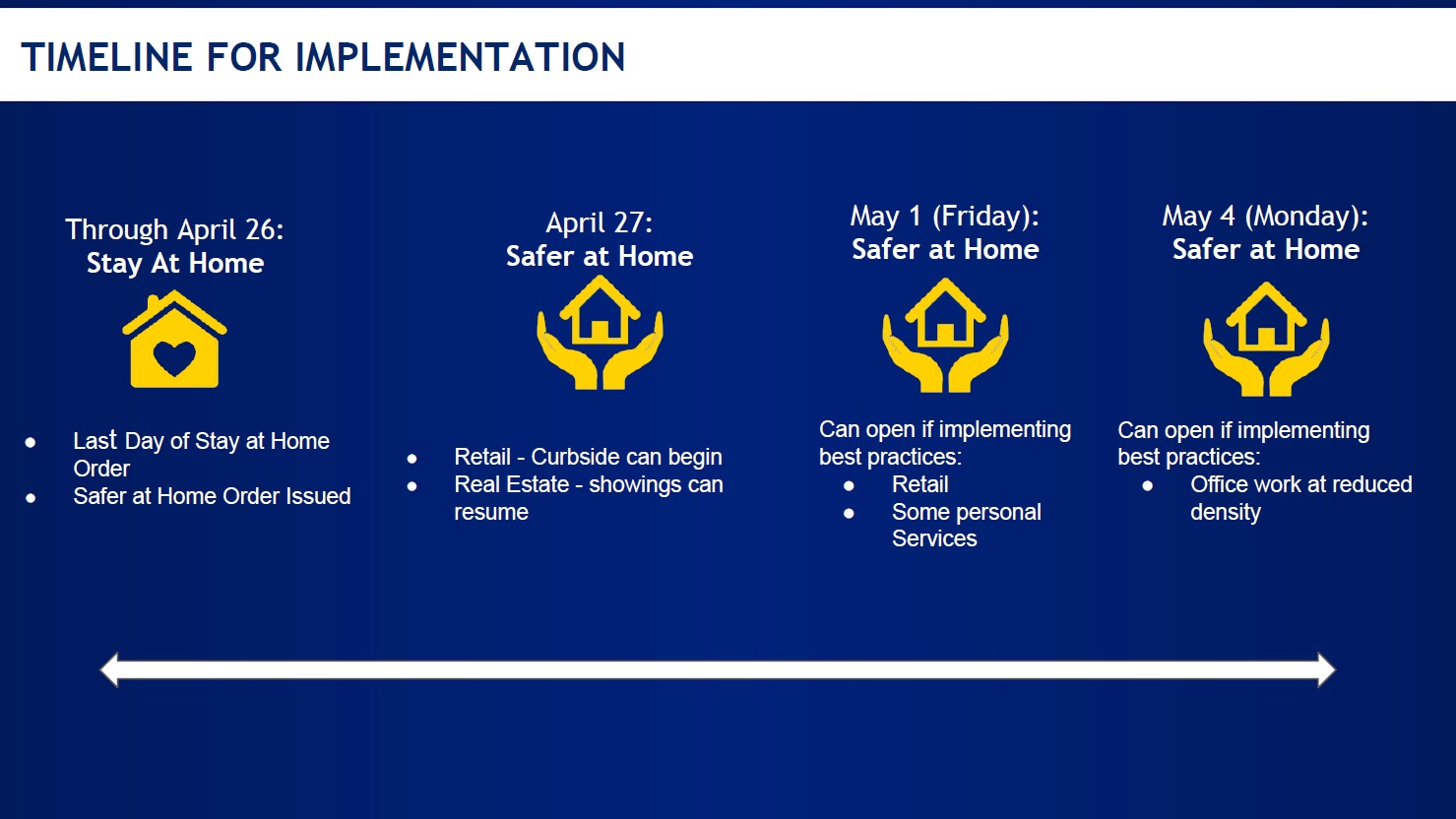 TIMELINE FOR IMPLEMENTATION

Through April 26:
Stay At Home

- Last Day of Stay at Home Order
- Safer at Home Order Issued

April 27:
Safer at Home

- Retail - Curbside can begin
- Real Estate - showings can resume

May 1 (Friday):
Safer at Home

Can open if implementing best practices:
- Retail
- Some personal Services

May 4 (Monday):
Safer at Home

Can open if implementing best practices:
- Office work at reduced density